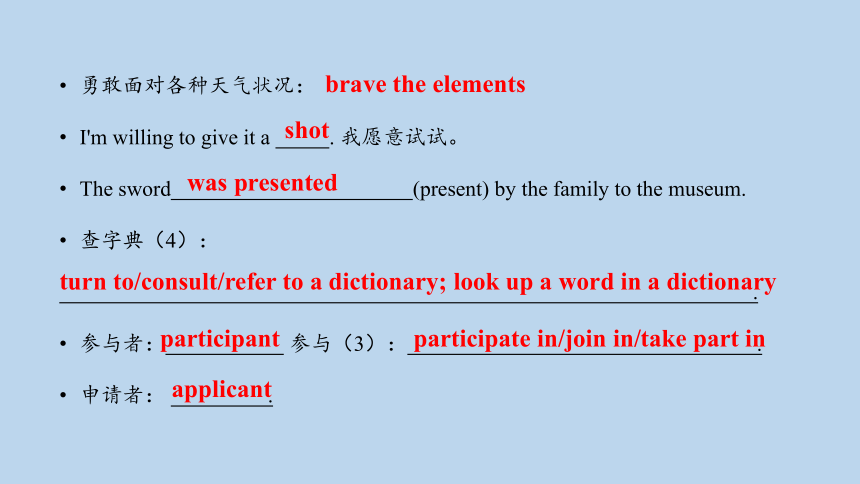 • 勇敢面对各种天气状况： brave the elements

• I'm willing to give it a shot. 我愿意试试。

• The sword was presented (present) by the family to the museum.

• 查字典（4）：

turn to/consult/refer to a dictionary; look up a word in a dictionary.

• 参与者: participant 参与（3）： participate in/join in/take part in.

• 申请者： applicant.